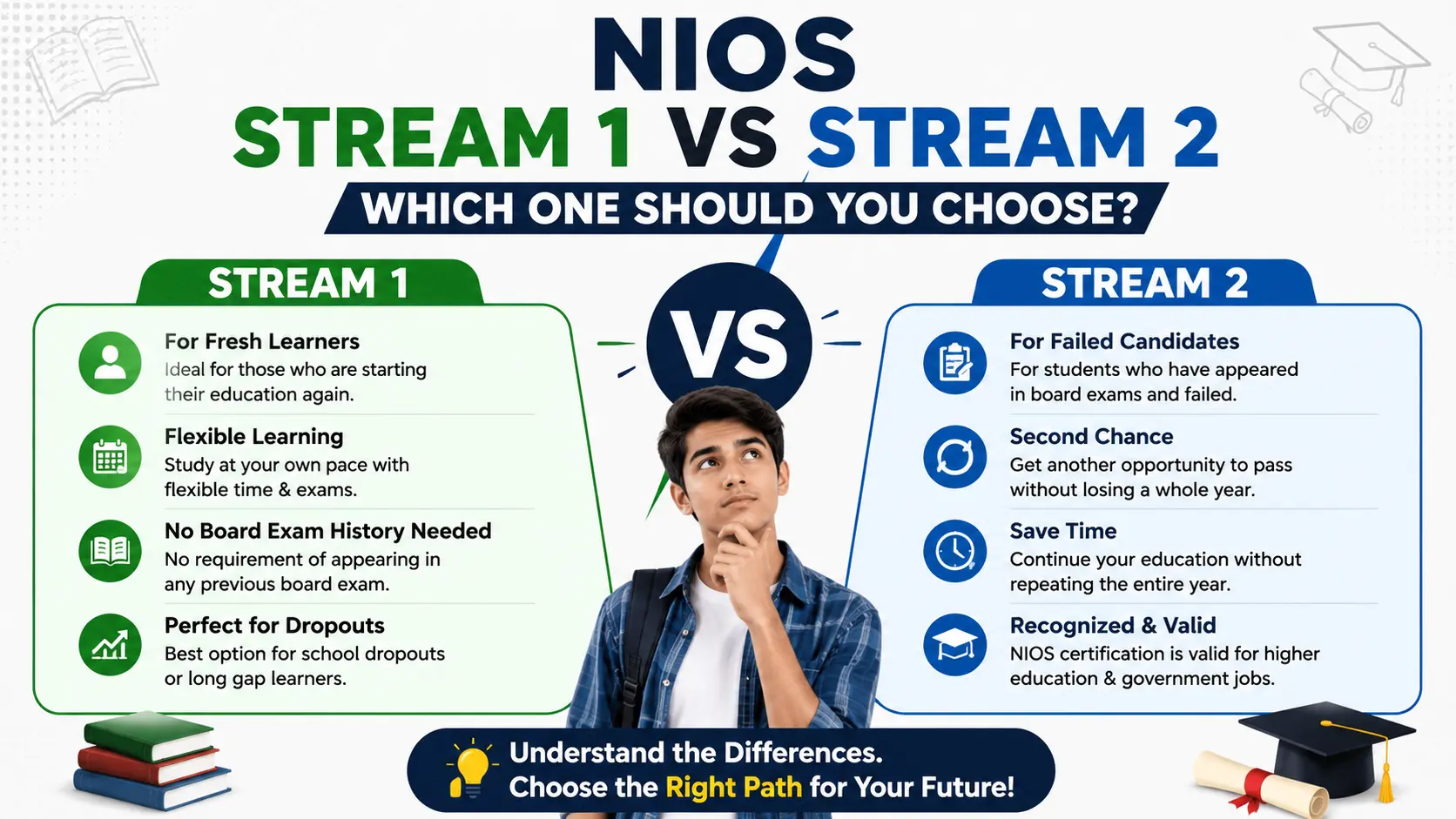 NIOS
STREAM 1 VS STREAM 2
WHICH ONE SHOULD YOU CHOOSE?

STREAM 1

For Fresh Learners
Ideal for those who are starting their education again.

Flexible Learning
Study at your own pace with flexible time & exams.

No Board Exam History Needed
No requirement of appearing in any previous board exam.

Perfect for Dropouts
Best option for school dropouts or long gap learners.

VS

STREAM 2

For Failed Candidates
For students who have appeared in board exams and failed.

Second Chance
Get another opportunity to pass without losing a whole year.

Save Time
Continue your education without repeating the entire year.

Recognized & Valid
NIOS certification is valid for higher education & government jobs.

Understand the Differences.
Choose the Right Path for Your Future!